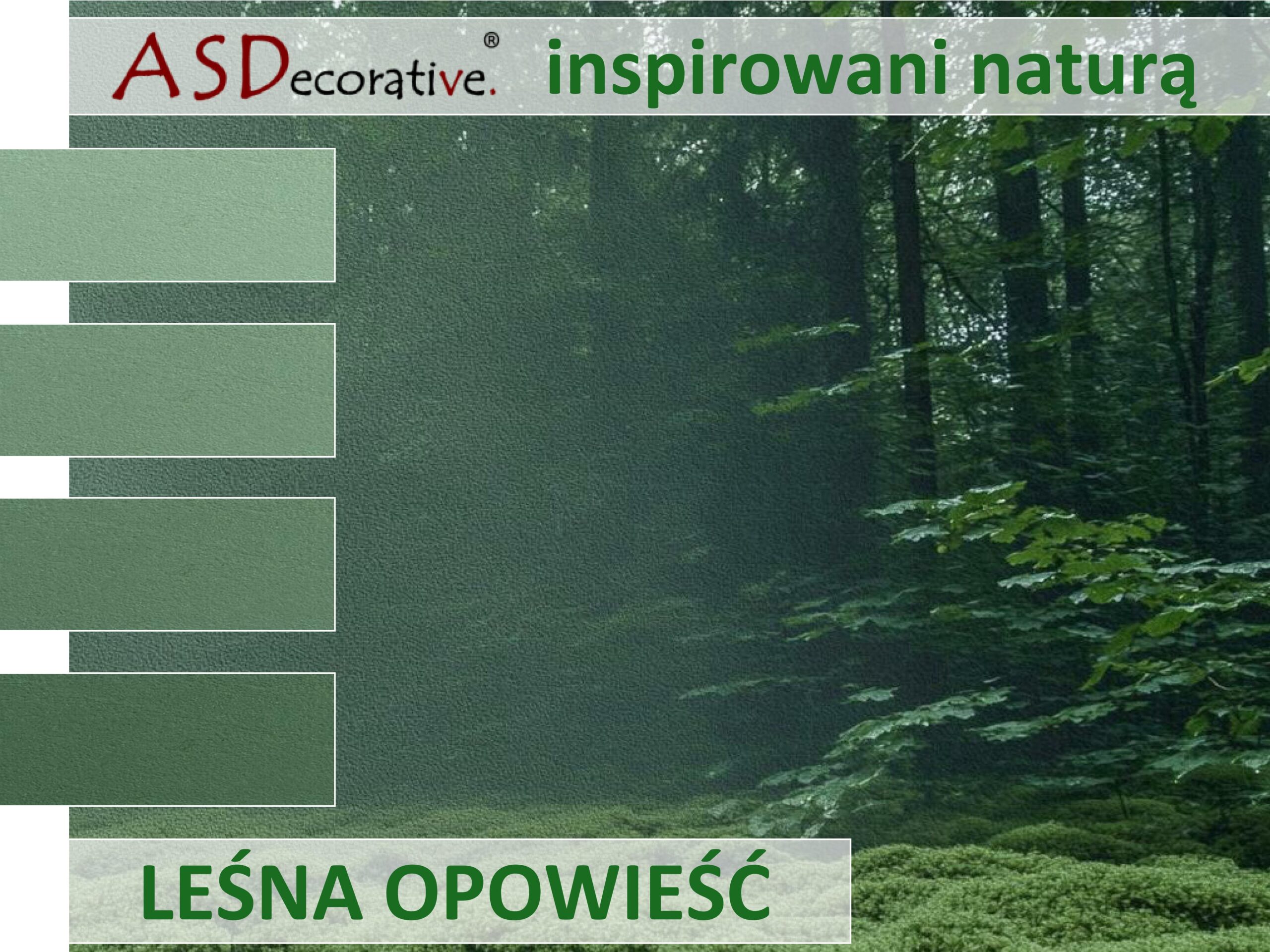 ASDecorative.® inspirowani naturą

LEŚNA OPOWIEŚĆ